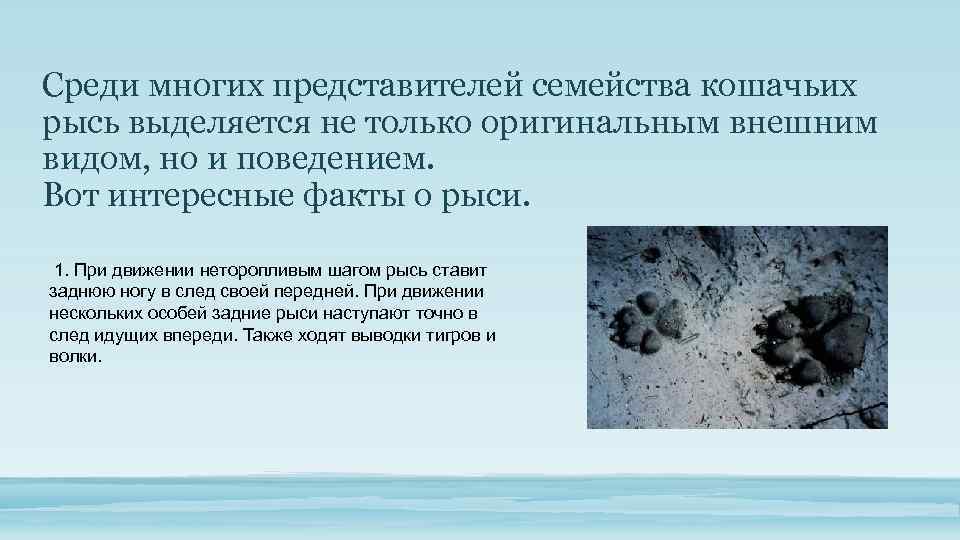 Среди многих представителей семейства кошачьих рысь выделяется не только оригинальным внешним видом, но и поведением.
Вот интересные факты о рыси.

1. При движении неторопливым шагом рысь ставит заднюю ногу в след своей передней. При движении нескольких особей задние рыси наступают точно в след идущих впереди. Также ходят выводки тигров и волки.